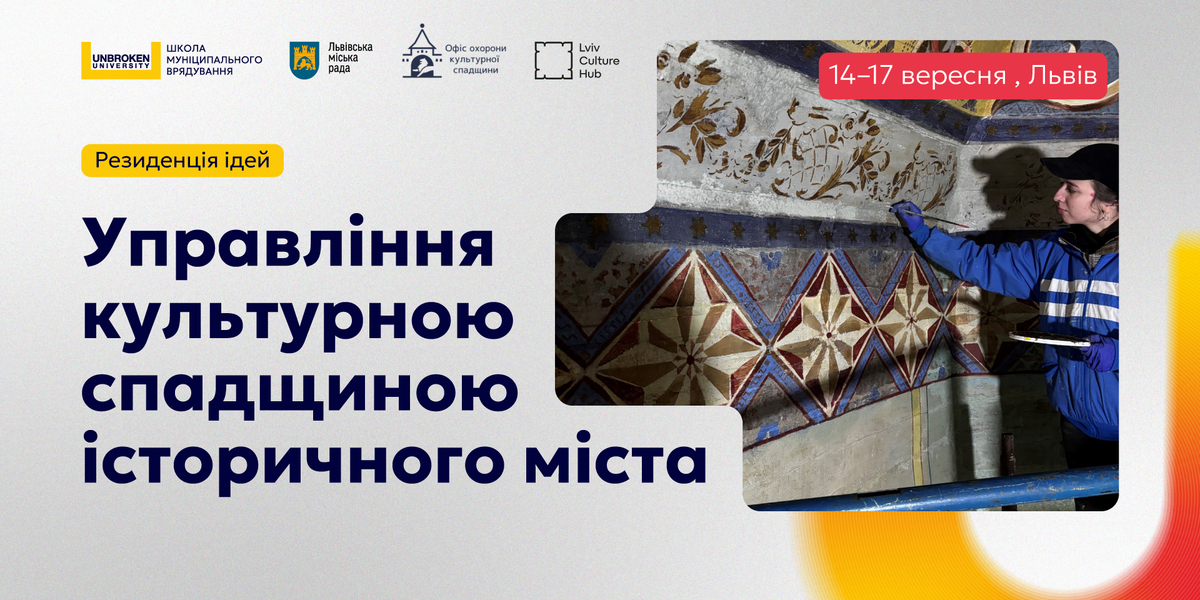 UNBROKEN UNIVERSITY ШКОЛА МУНІЦИПАЛЬНОГО ВРЯДУВАННЯ

Львівська міська рада

Офіс охорони культурної спадщини

Lviv Culture Hub

14–17 вересня , Львів

Резиденція ідей

Управління культурною спадщиною історичного міста